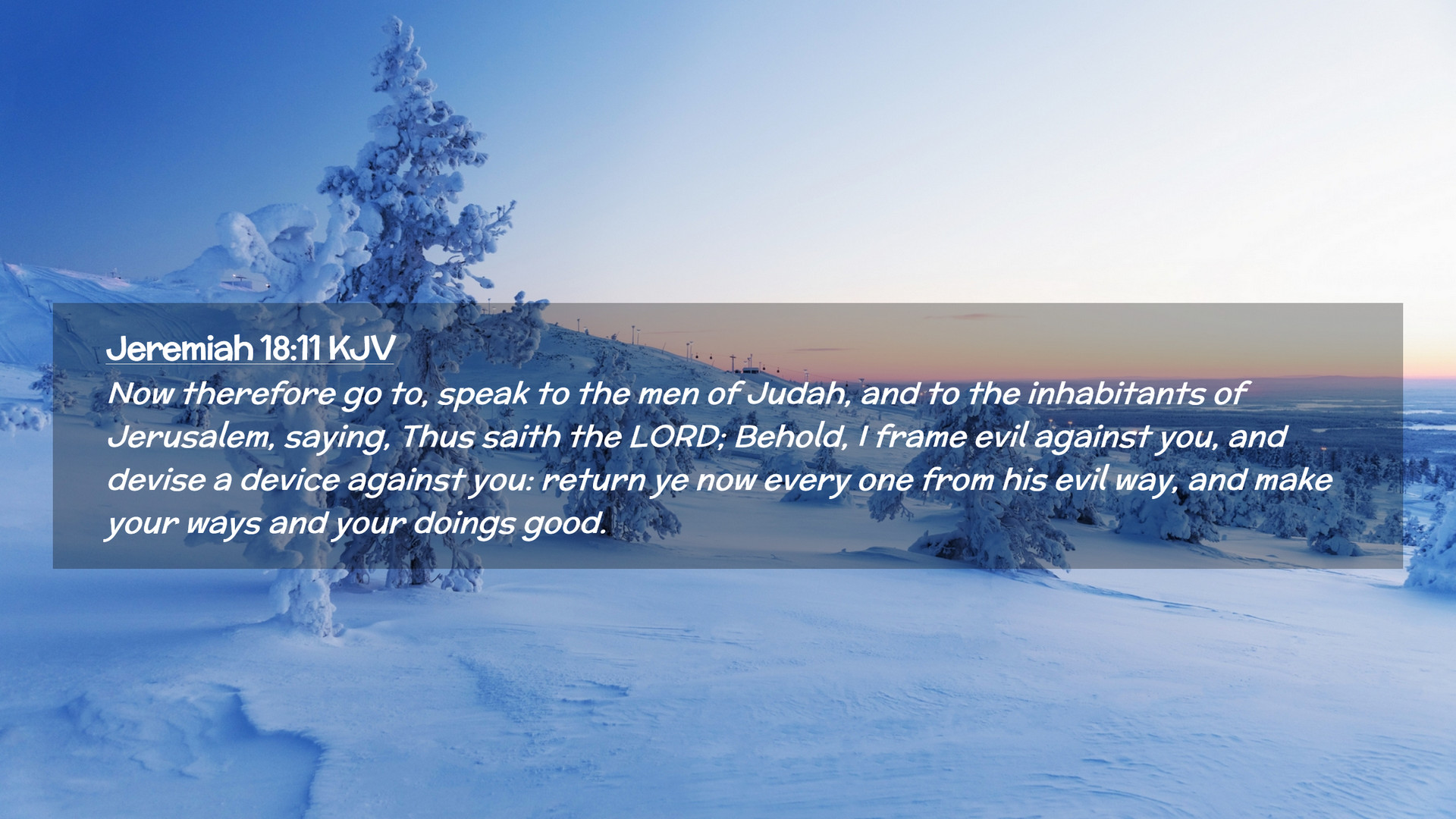 Jeremiah 18:11 KJV
Now therefore go to, speak to the men of Judah, and to the inhabitants of Jerusalem, saying, Thus saith the LORD; Behold, I frame evil against you, and devise a device against you: return ye now every one from his evil way, and make your ways and your doings good.